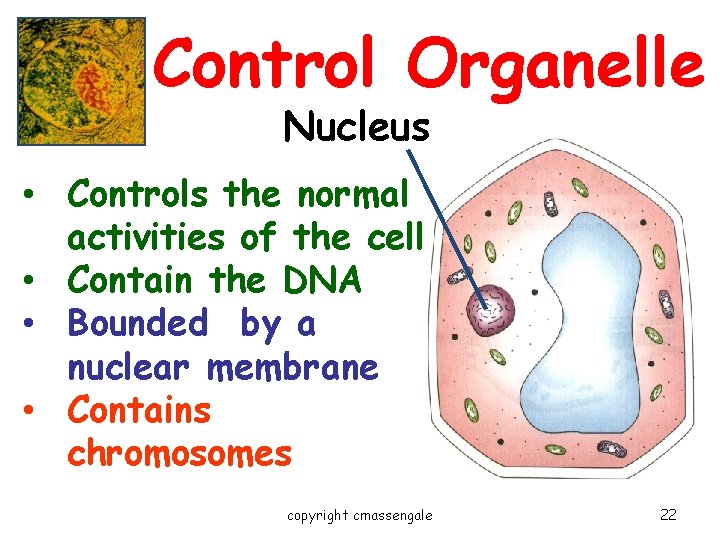 Control Organelle

Nucleus

• Controls the normal activities of the cell
• Contain the DNA
• Bounded by a nuclear membrane
• Contains chromosomes

copyright cmassengale

22